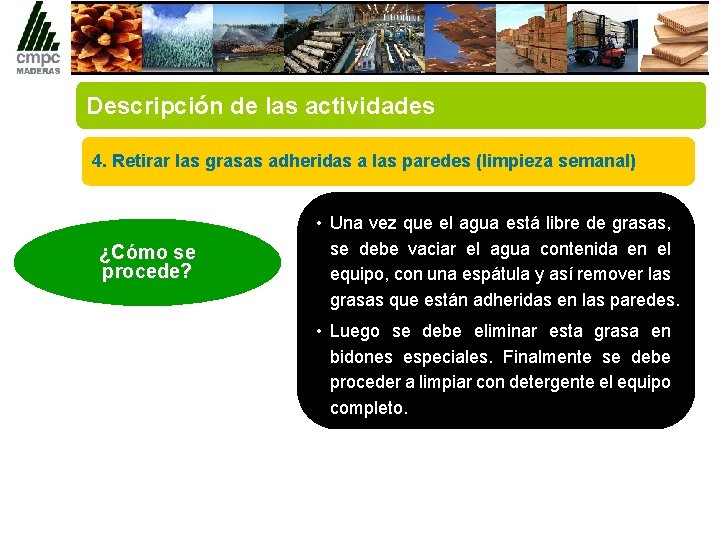 cmpc
MADERAS

Descripción de las actividades

4. Retirar las grasas adheridas a las paredes (limpieza semanal)

¿Cómo se procede?

• Una vez que el agua está libre de grasas, se debe vaciar el agua contenida en el equipo, con una espátula y así remover las grasas que están adheridas en las paredes.

• Luego se debe eliminar esta grasa en bidones especiales. Finalmente se debe proceder a limpiar con detergente el equipo completo.